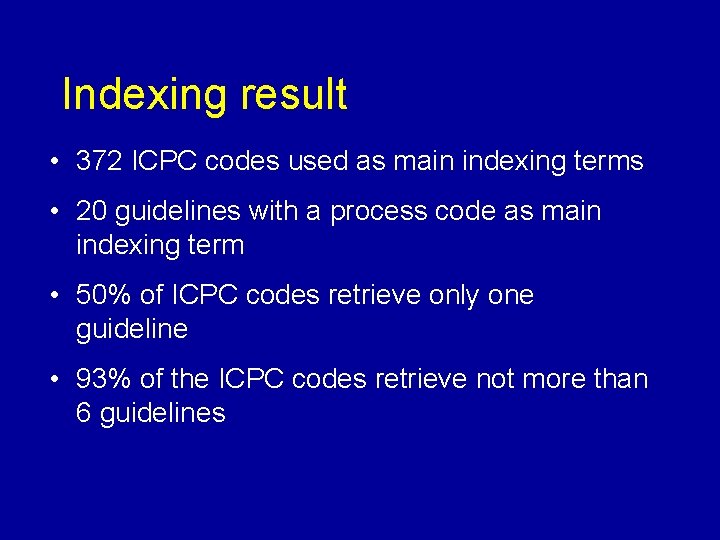 Indexing result

• 372 ICPC codes used as main indexing terms

• 20 guidelines with a process code as main indexing term

• 50% of ICPC codes retrieve only one guideline

• 93% of the ICPC codes retrieve not more than 6 guidelines